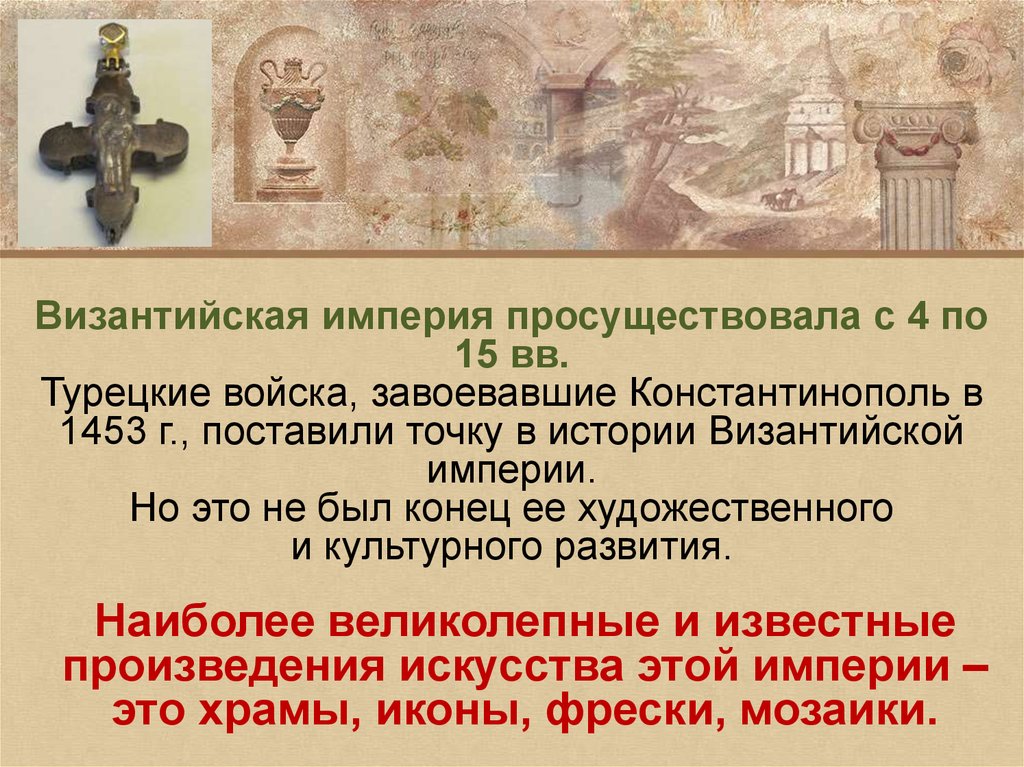 Византийская империя просуществовала с 4 по 15 вв.
Турецкие войска, завоевавшие Константинополь в 1453 г., поставили точку в истории Византийской империи.
Но это не был конец ее художественного и культурного развития.

Наиболее великолепные и известные произведения искусства этой империи – это храмы, иконы, фрески, мозаики.